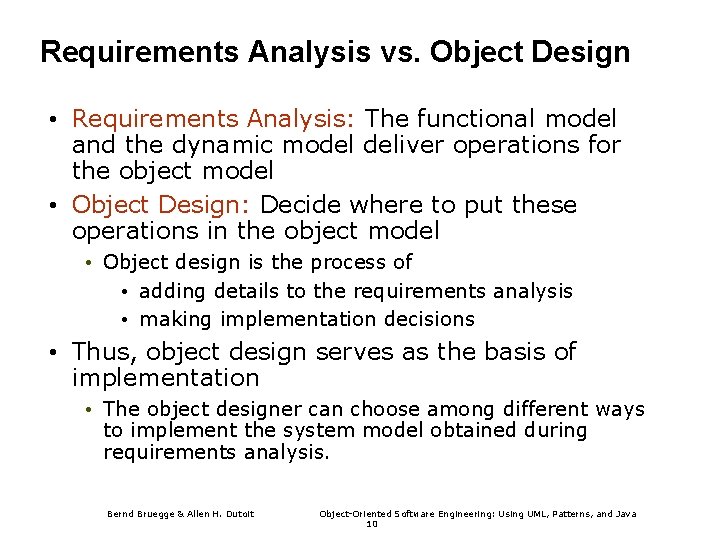 Requirements Analysis vs. Object Design

• Requirements Analysis: The functional model and the dynamic model deliver operations for the object model
• Object Design: Decide where to put these operations in the object model
  • Object design is the process of
    • adding details to the requirements analysis
    • making implementation decisions
• Thus, object design serves as the basis of implementation
  • The object designer can choose among different ways to implement the system model obtained during requirements analysis.

Bernd Bruegge & Allen H. Dutoit

Object-Oriented Software Engineering: Using UML, Patterns, and Java

10